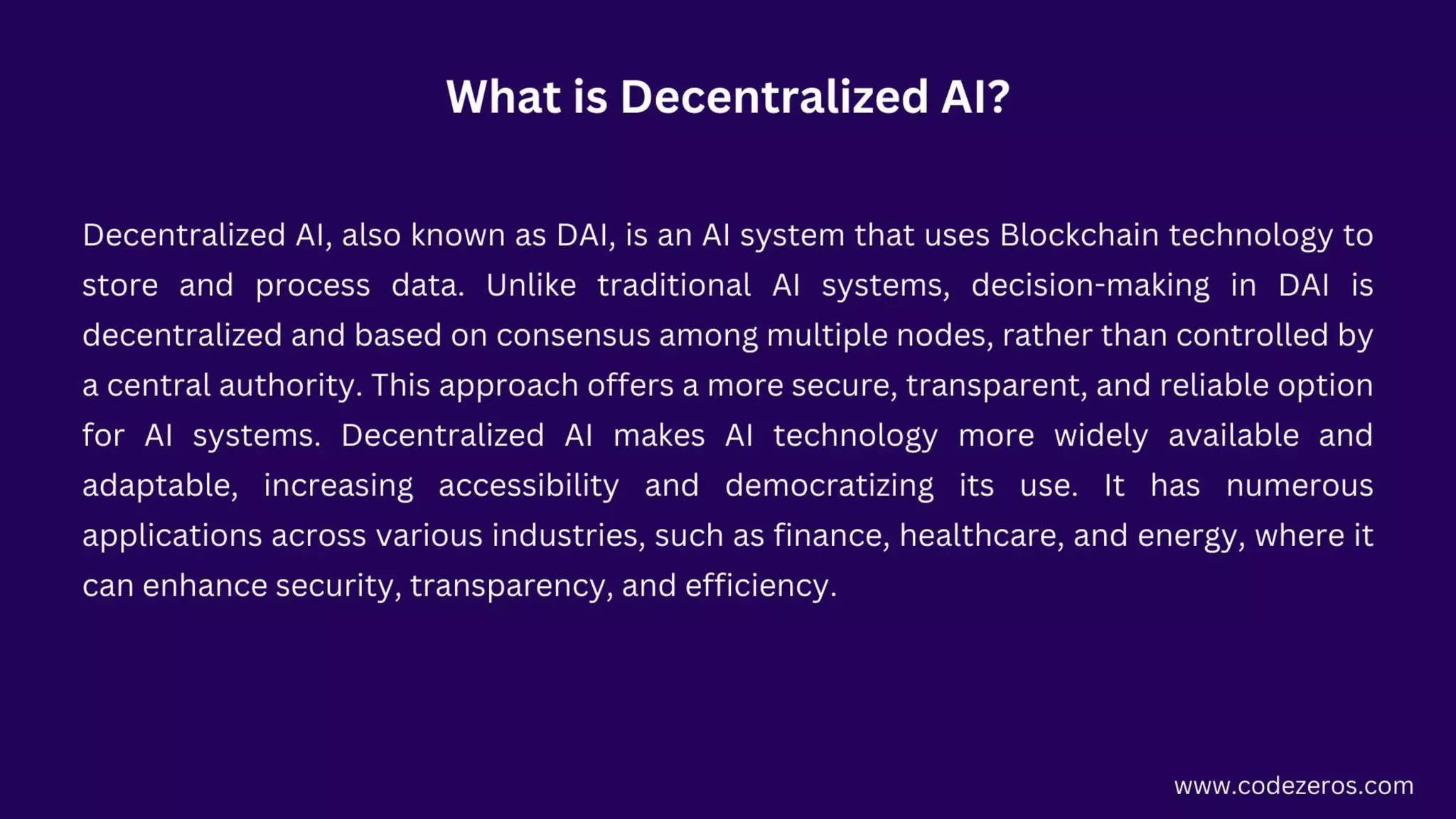 What is Decentralized AI?

Decentralized AI, also known as DAI, is an AI system that uses Blockchain technology to store and process data. Unlike traditional AI systems, decision-making in DAI is decentralized and based on consensus among multiple nodes, rather than controlled by a central authority. This approach offers a more secure, transparent, and reliable option for AI systems. Decentralized AI makes AI technology more widely available and adaptable, increasing accessibility and democratizing its use. It has numerous applications across various industries, such as finance, healthcare, and energy, where it can enhance security, transparency, and efficiency.

www.codezeros.com